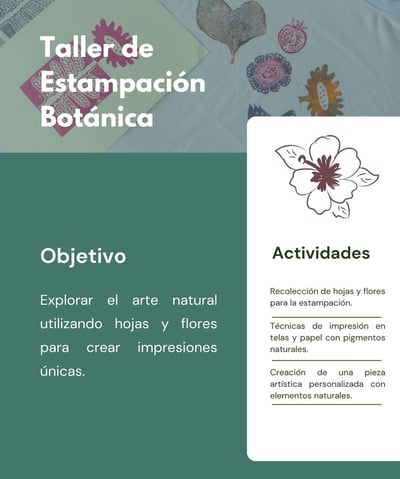 Taller de Estampación Botánica

Objetivo

Explorar el arte natural utilizando hojas y flores para crear impresiones únicas.

Actividades

Recolección de hojas y flores para la estampación.

Técnicas de impresión en telas y papel con pigmentos naturales.

Creación de una pieza artística personalizada con elementos naturales.